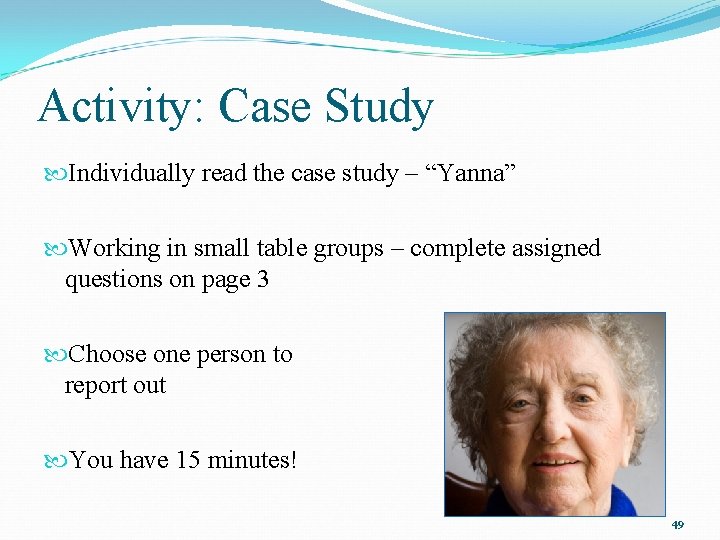 Activity: Case Study

Individually read the case study – “Yanna”

Working in small table groups – complete assigned questions on page 3

Choose one person to report out

You have 15 minutes!

49